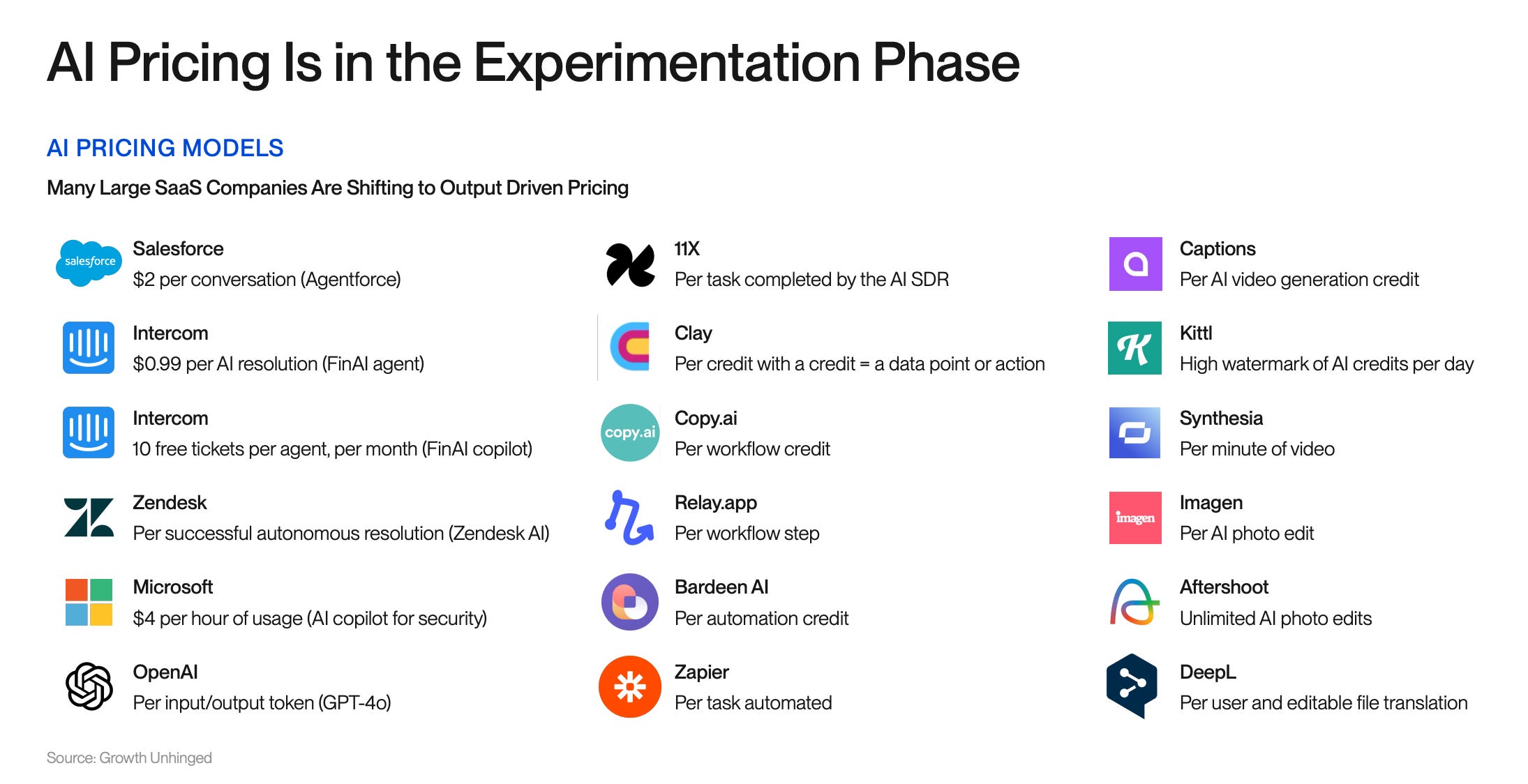 AI Pricing Is in the Experimentation Phase

AI PRICING MODELS

Many Large SaaS Companies Are Shifting to Output Driven Pricing

salesforce
Salesforce
$2 per conversation (Agentforce)

Intercom
$0.99 per AI resolution (FinAI agent)

Intercom
10 free tickets per agent, per month (FinAI copilot)

Zendesk
Per successful autonomous resolution (Zendesk AI)

Microsoft
$4 per hour of usage (AI copilot for security)

OpenAI
Per input/output token (GPT-4o)

11X
Per task completed by the AI SDR

Clay
Per credit with a credit = a data point or action

copy.ai
Copy.ai
Per workflow credit

Relay.app
Per workflow step

Bardeen AI
Per automation credit

Zapier
Per task automated

Captions
Per AI video generation credit

Kittl
High watermark of AI credits per day

Synthesia
Per minute of video

imagen
Imagen
Per AI photo edit

Aftershoot
Unlimited AI photo edits

DeepL
Per user and editable file translation

Source: Growth Unhinged